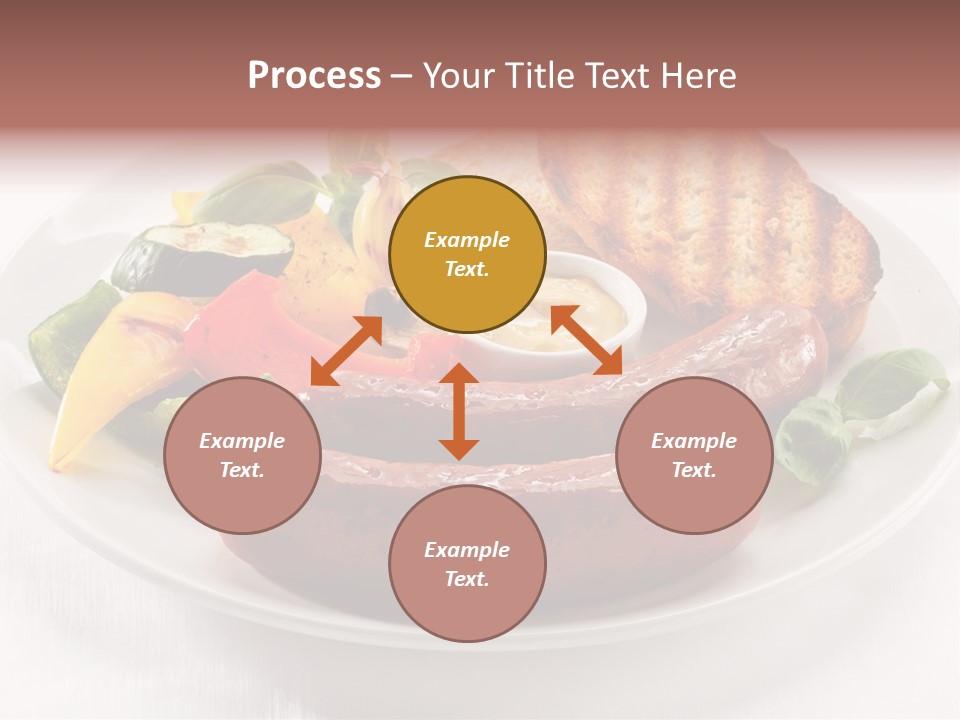 Process – Your Title Text Here

Example Text.

Example Text.

Example Text.

Example Text.